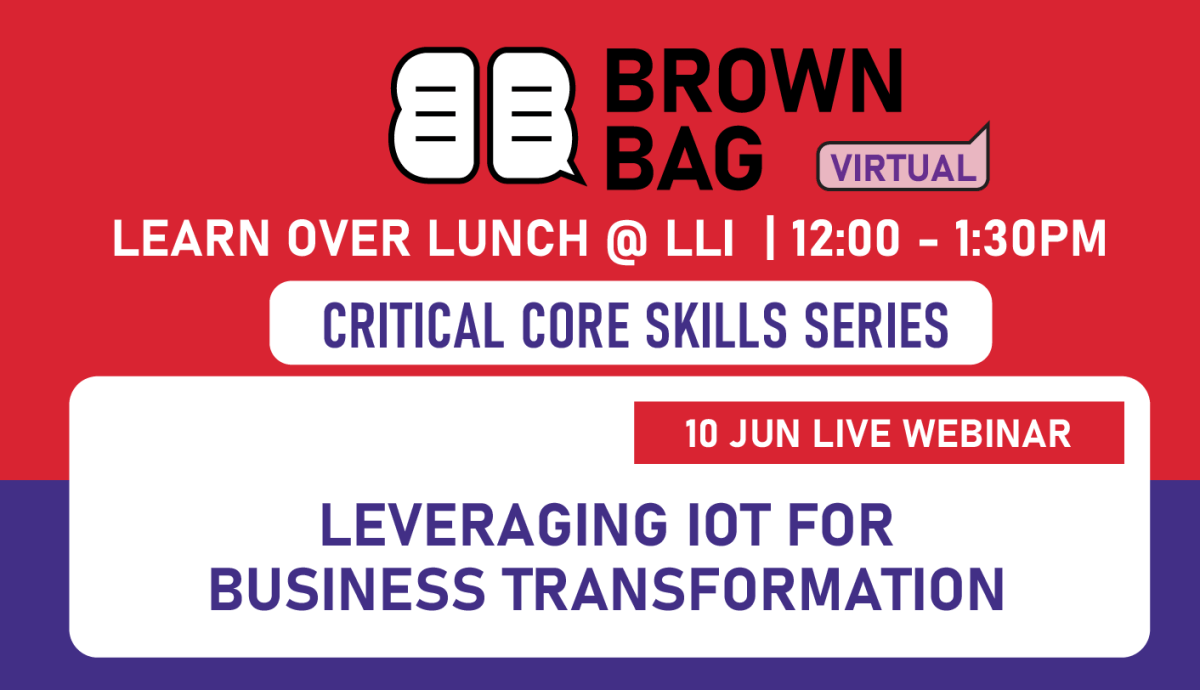 BROWN BAG

VIRTUAL

LEARN OVER LUNCH @ LLI | 12:00 - 1:30PM

CRITICAL CORE SKILLS SERIES

10 JUN LIVE WEBINAR

LEVERAGING IOT FOR BUSINESS TRANSFORMATION